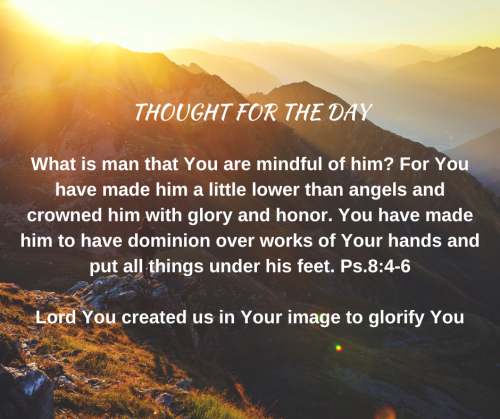 THOUGHT FOR THE DAY

What is man that You are mindful of him? For You have made him a little lower than angels and crowned him with glory and honor. You have made him to have dominion over works of Your hands and put all things under his feet. Ps.8:4-6

Lord You created us in Your image to glorify You